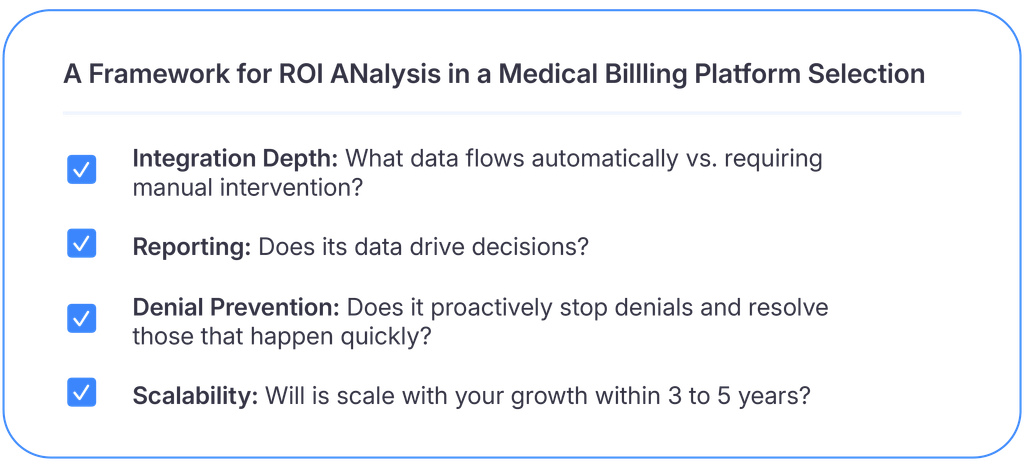 A Framework for ROI ANalysis in a Medical Billling Platform Selection

☑ Integration Depth: What data flows automatically vs. requiring manual intervention?

☑ Reporting: Does its data drive decisions?

☑ Denial Prevention: Does it proactively stop denials and resolve those that happen quickly?

☑ Scalability: Will is scale with your growth within 3 to 5 years?